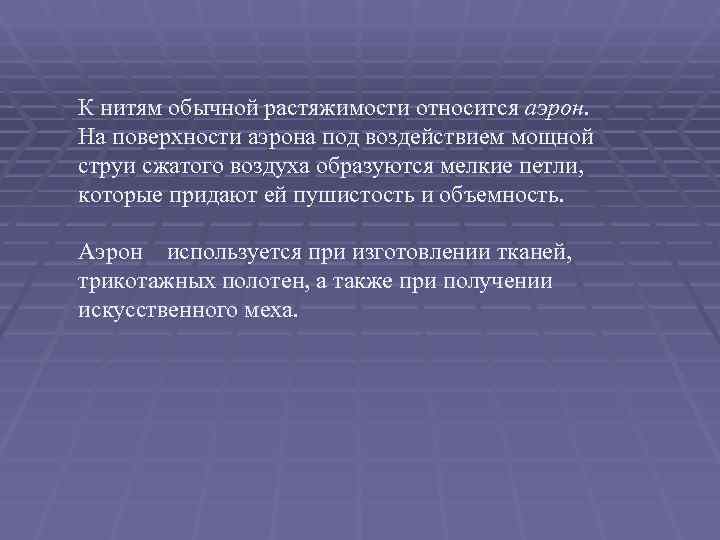 К нитям обычной растяжимости относится аэрон. На поверхности аэрона под воздействием мощной струи сжатого воздуха образуются мелкие петли, которые придают ей пушистость и объемность.

Аэрон используется при изготовлении тканей, трикотажных полотен, а также при получении искусственного меха.